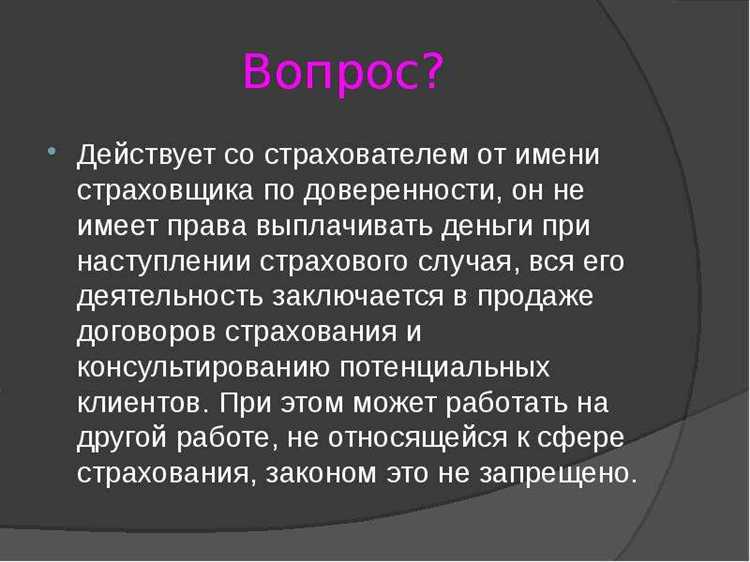 Вопрос?

Действует со страхователем от имени страховщика по доверенности, он не имеет права выплачивать деньги при наступлении страхового случая, вся его деятельность заключается в продаже договоров страхования и консультированию потенциальных клиентов. При этом может работать на другой работе, не относящейся к сфере страхования, законом это не запрещено.